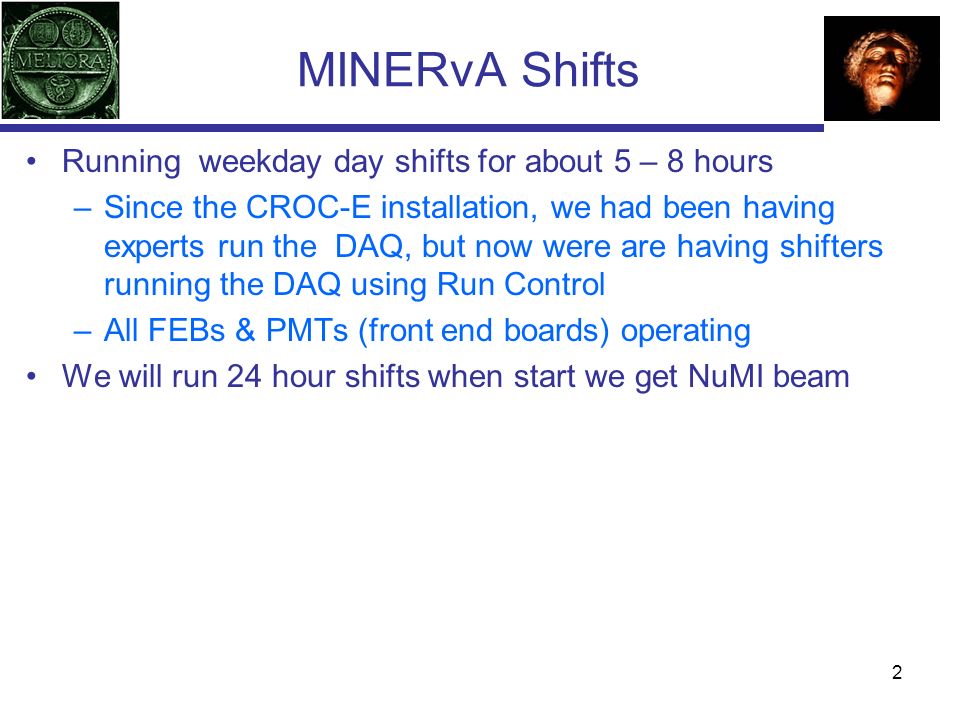 MELIORA

MINERvA Shifts

• Running weekday day shifts for about 5 – 8 hours
  – Since the CROC-E installation, we had been having experts run the DAQ, but now were are having shifters running the DAQ using Run Control
  – All FEBs & PMTs (front end boards) operating
• We will run 24 hour shifts when start we get NuMI beam

2